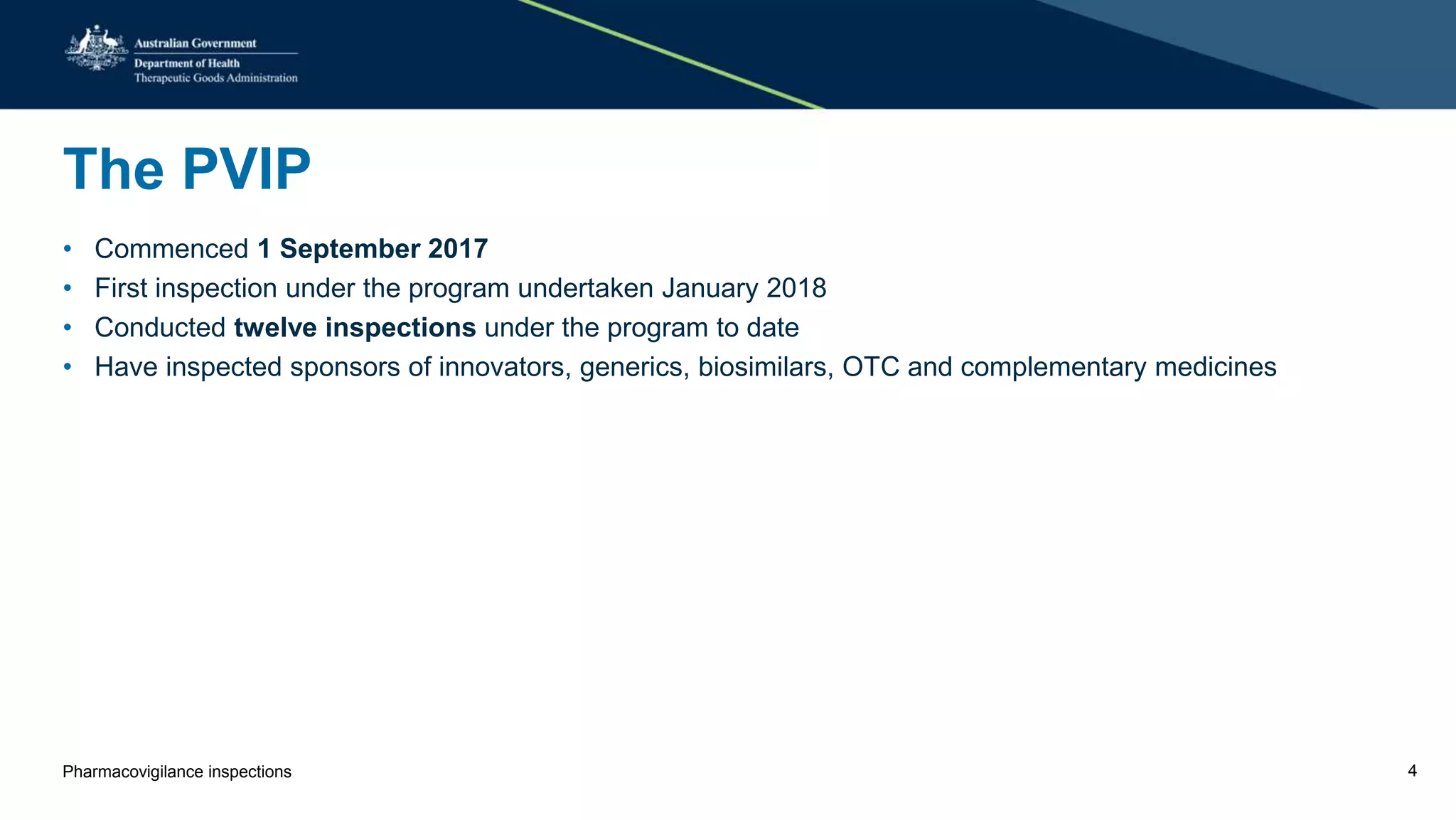 Australian Government
Department of Health
Therapeutic Goods Administration

The PVIP

• Commenced 1 September 2017
• First inspection under the program undertaken January 2018
• Conducted twelve inspections under the program to date
• Have inspected sponsors of innovators, generics, biosimilars, OTC and complementary medicines

Pharmacovigilance inspections

4